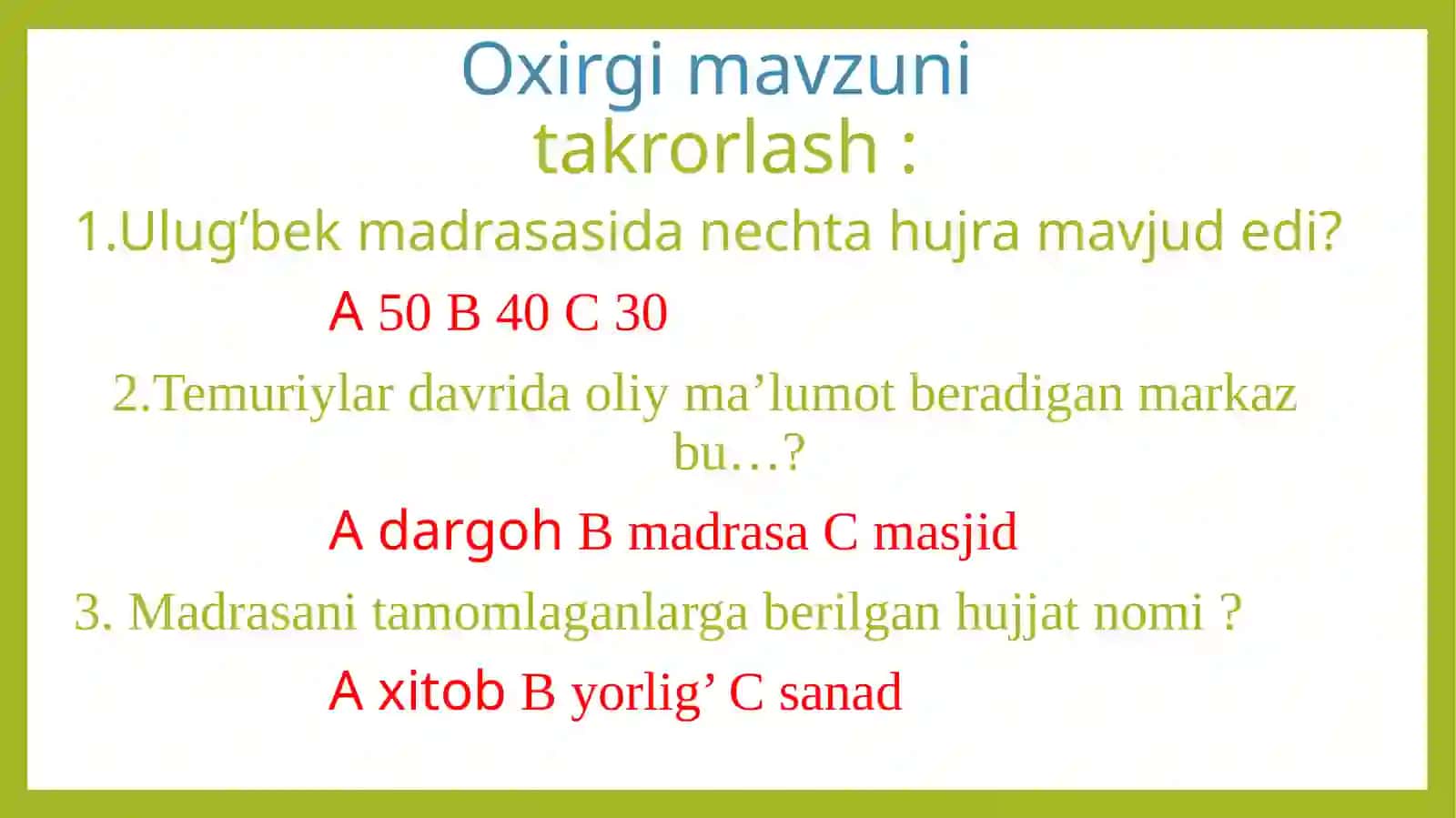 Oxirgi mavzuni takrorlash :

1.Ulug’bek madrasasida nechta hujra mavjud edi?

A 50 B 40 C 30

2.Temuriylar davrida oliy ma’lumot beradigan markaz bu…?

A dargoh B madrasa C masjid

3. Madrasani tamomlaganlarga berilgan hujjat nomi ?

A xitob B yorlig’ C sanad